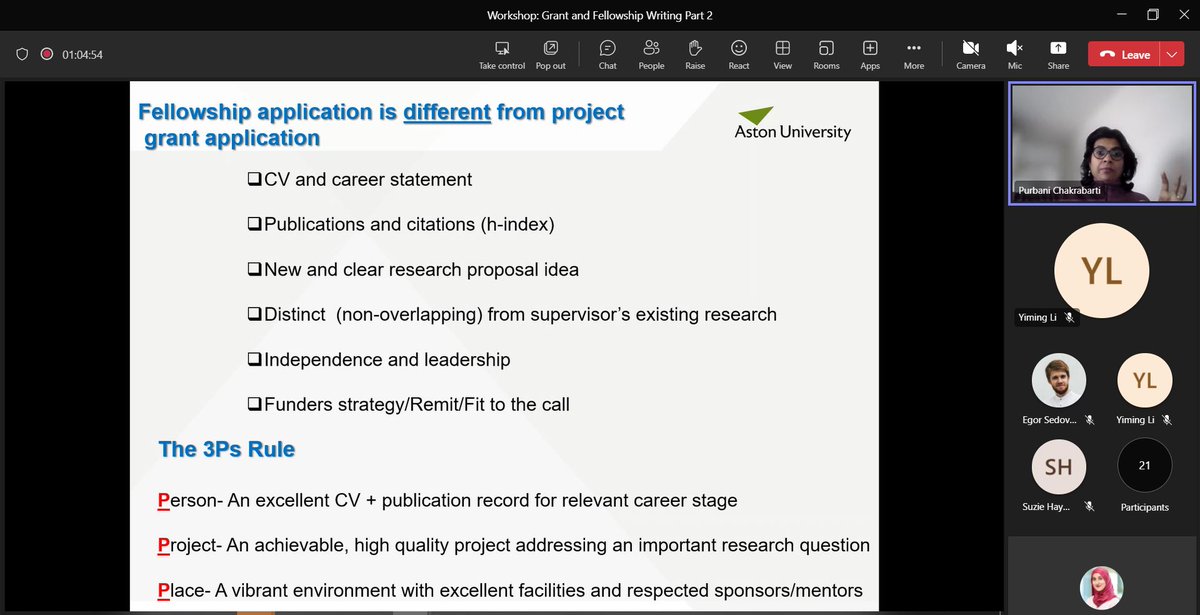 Workshop: Grant and Fellowship Writing Part 2

01:04:54

Take control Pop out Chat People Raise React View Rooms Apps More Camera Mic Share Leave

Fellowship application is different from project grant application

Aston University

❑CV and career statement

❑Publications and citations (h-index)

❑New and clear research proposal idea

❑Distinct (non-overlapping) from supervisor's existing research

❑Independence and leadership

❑Funders strategy/Remit/Fit to the call

The 3Ps Rule

Person- An excellent CV + publication record for relevant career stage

Project- An achievable, high quality project addressing an important research question

Place- A vibrant environment with excellent facilities and respected sponsors/mentors

Purbani Chakrabarti

YL

Yiming Li

Egor Sedov...

YL

Yiming Li

SH

Suzie Hay...

21

Participants